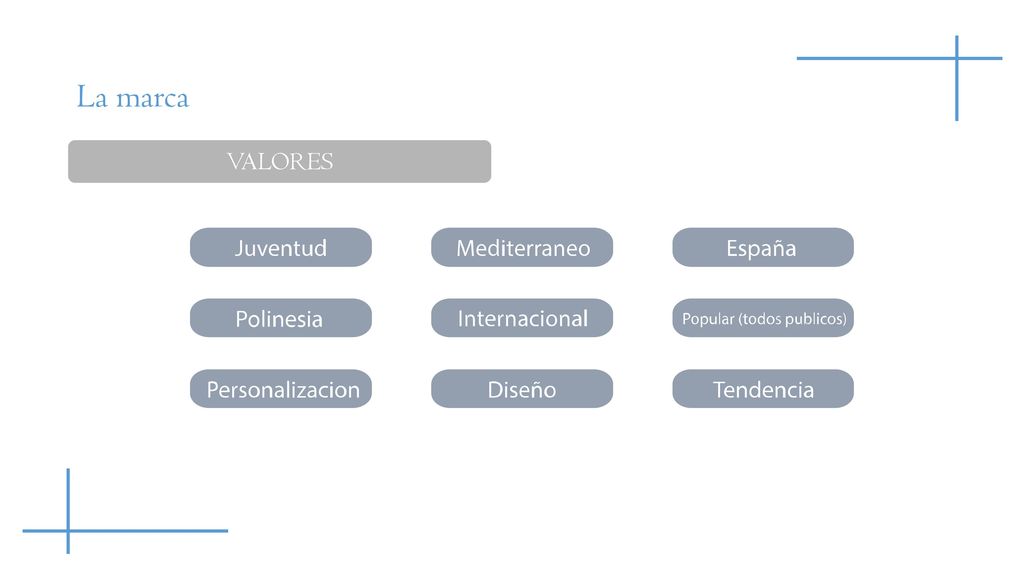 La marca

VALORES

Juventud

Mediterraneo

España

Polinesia

Internacional

Popular (todos publicos)

Personalizacion

Diseño

Tendencia